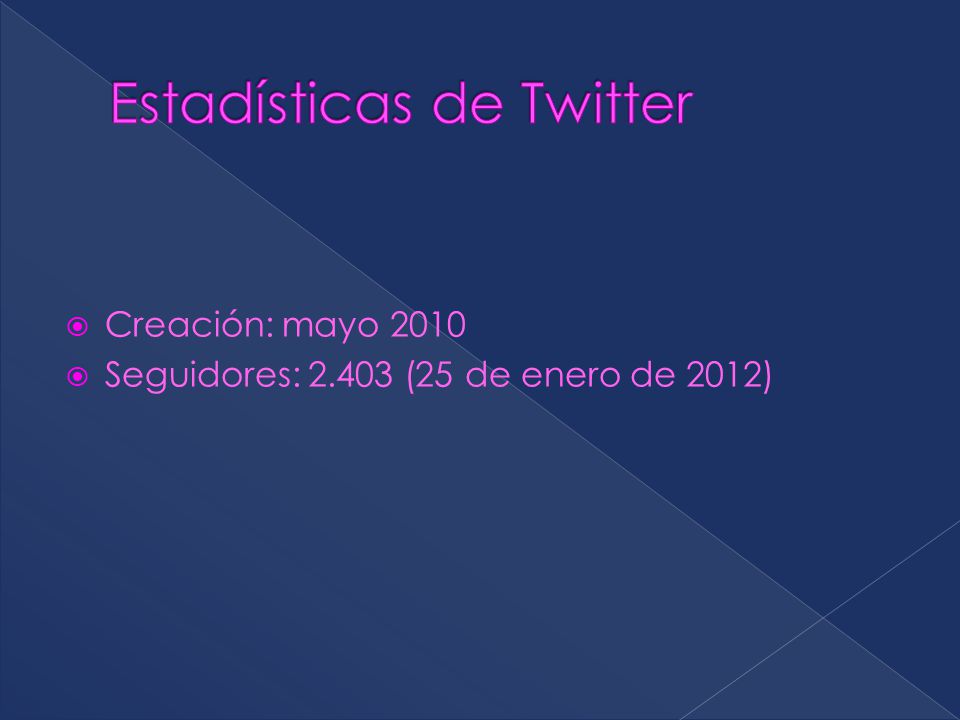 Estadísticas de Twitter

Creación: mayo 2010
Seguidores: 2.403 (25 de enero de 2012)